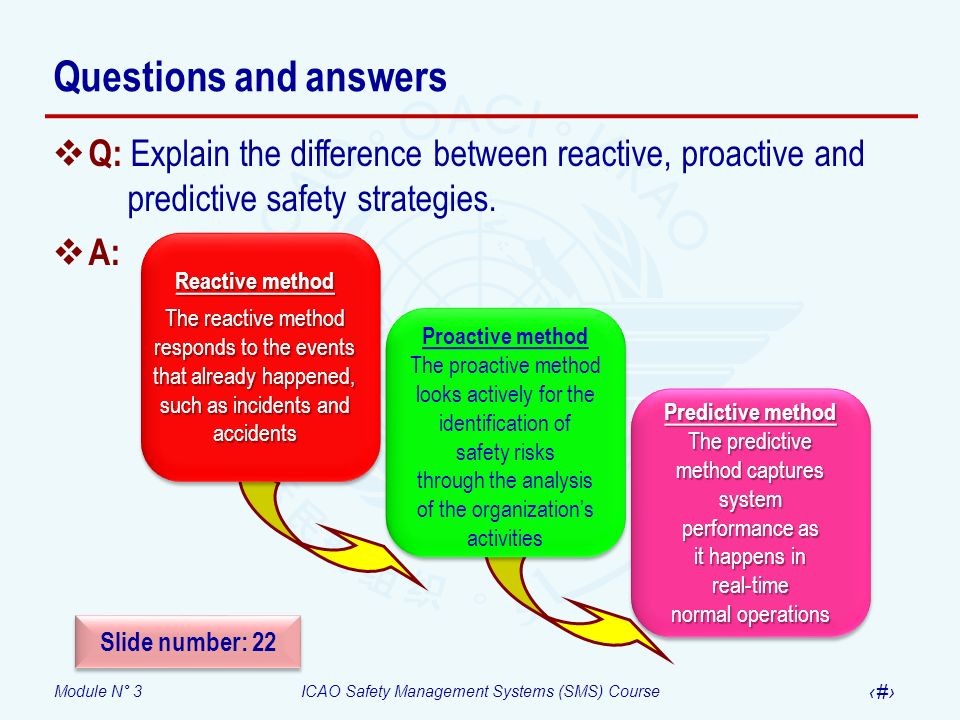 Questions and answers

❖ Q: Explain the difference between reactive, proactive and predictive safety strategies.

❖ A:

Reactive method
The reactive method responds to the events that already happened, such as incidents and accidents

Proactive method
The proactive method looks actively for the identification of safety risks through the analysis of the organization's activities

Predictive method
The predictive method captures system performance as it happens in real-time normal operations

Slide number: 22

Module N° 3 ICAO Safety Management Systems (SMS) Course ‹#›